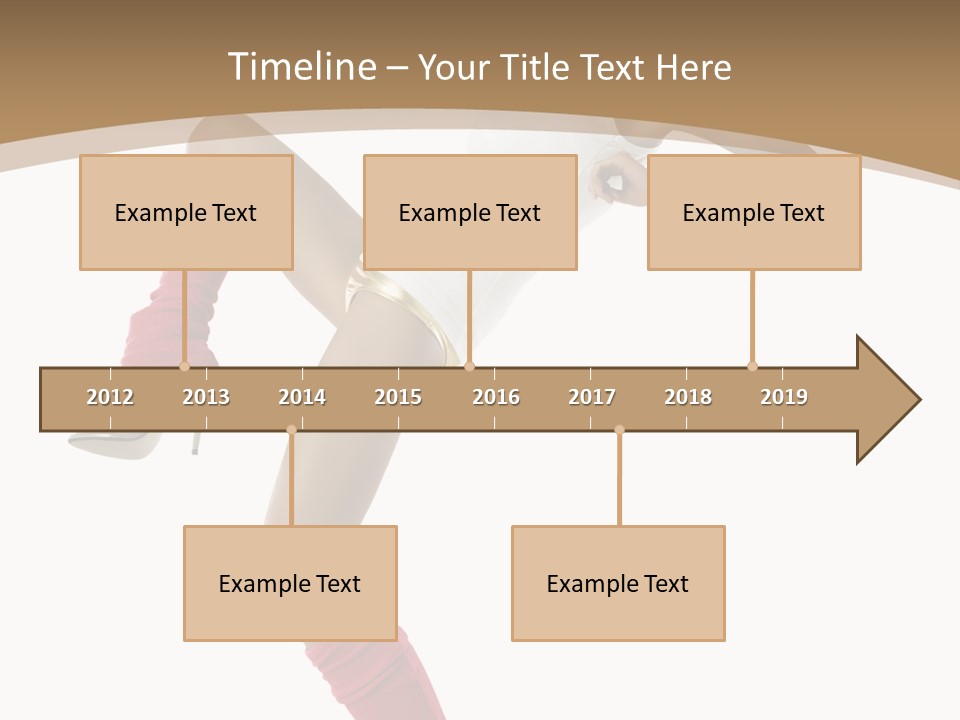 Timeline – Your Title Text Here

Example Text

Example Text

Example Text

2012 2013 2014 2015 2016 2017 2018 2019

Example Text

Example Text